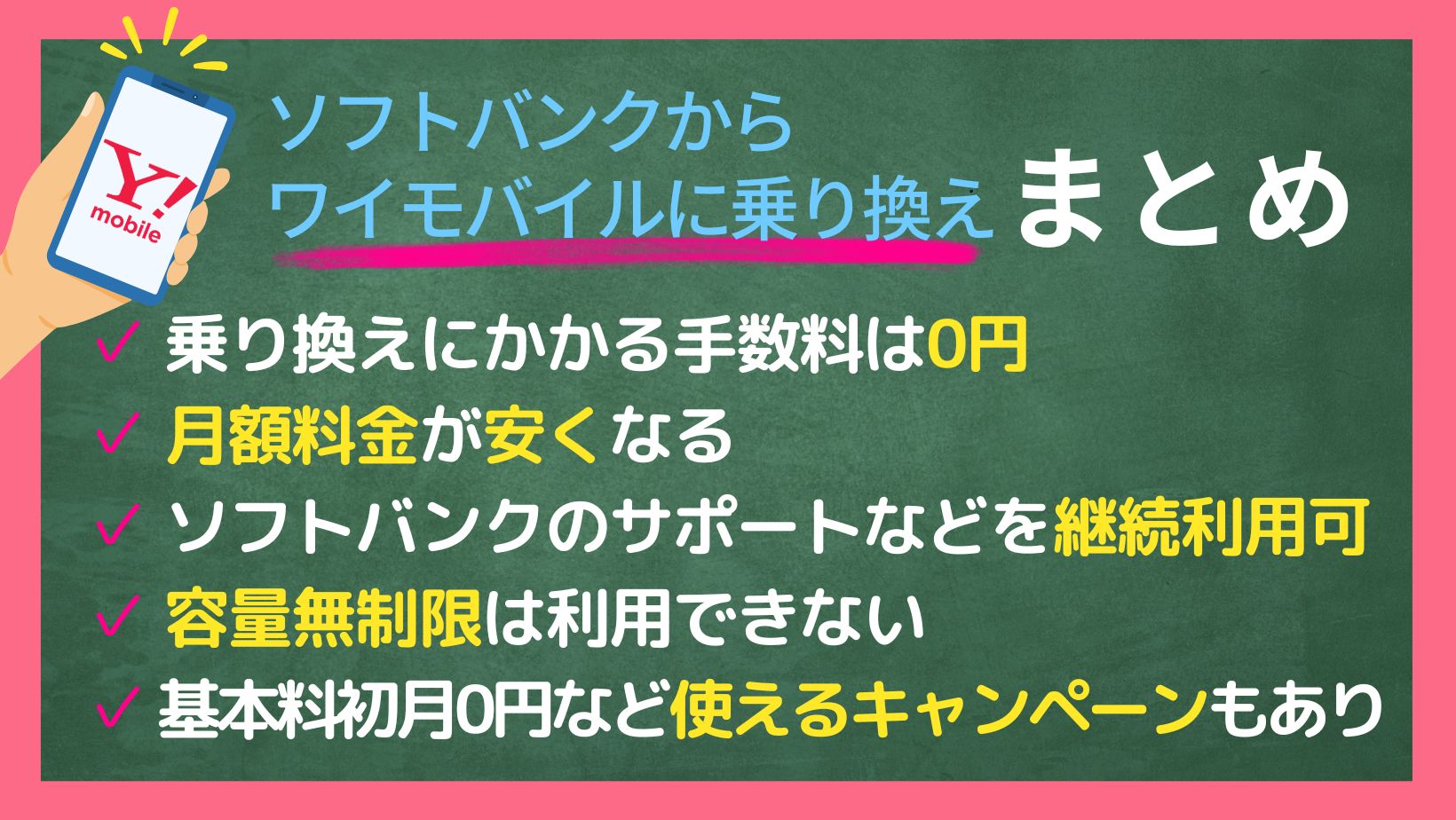 Y!
mobile

ソフトバンクから
ワイモバイルに乗り換え まとめ

✓ 乗り換えにかかる手数料は0円
✓ 月額料金が安くなる
✓ ソフトバンクのサポートなどを継続利用可
✓ 容量無制限は利用できない
✓ 基本料初月0円など使えるキャンペーンもあり